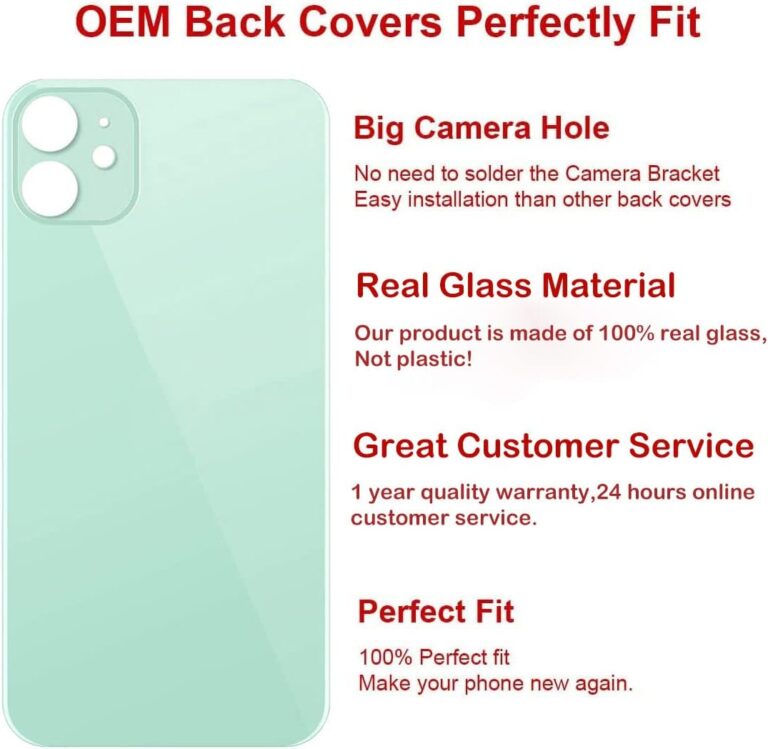 OEM Back Covers Perfectly Fit

Big Camera Hole

No need to solder the Camera Bracket
Easy installation than other back covers

Real Glass Material

Our product is made of 100% real glass,
Not plastic!

Great Customer Service

1 year quality warranty,24 hours online customer service.

Perfect Fit

100% Perfect fit
Make your phone new again.